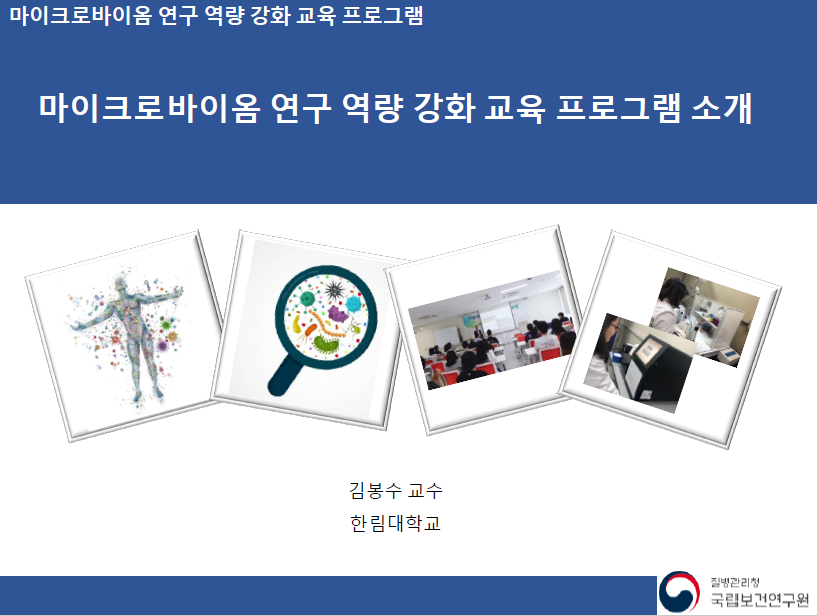 마이크로바이옴 연구 역량 강화 교육 프로그램

마이크로바이옴 연구 역량 강화 교육 프로그램 소개

김봉수 교수
한림대학교

질병관리청
국립보건연구원